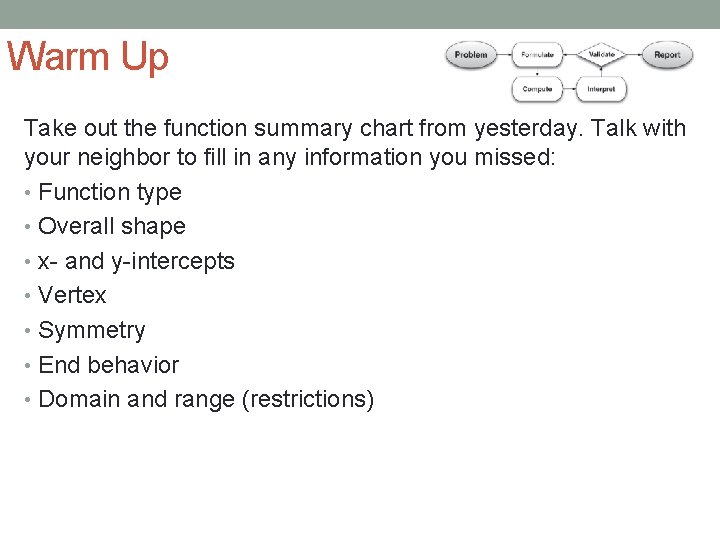 Warm Up

Problem
Formulate
Validate
Report
Compute
Interpret

Take out the function summary chart from yesterday. Talk with your neighbor to fill in any information you missed:

• Function type
• Overall shape
• x- and y-intercepts
• Vertex
• Symmetry
• End behavior
• Domain and range (restrictions)